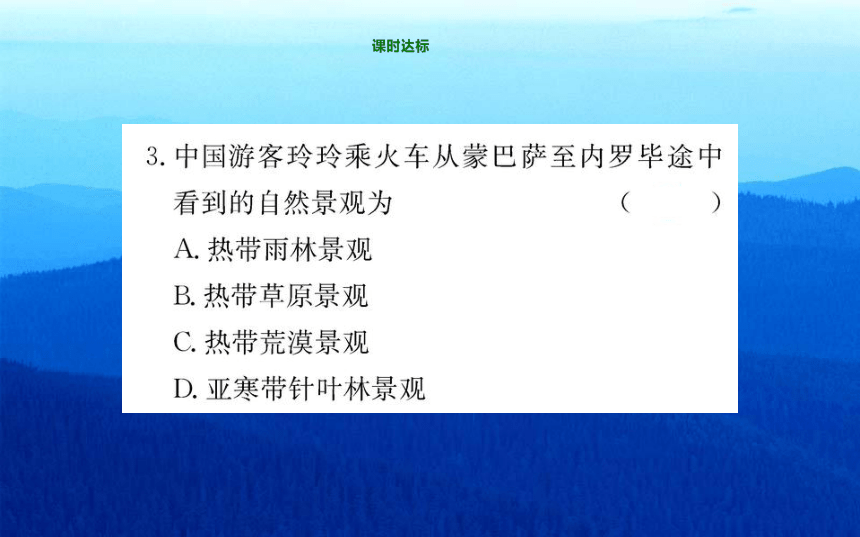 课时达标

3. 中国游客玲玲乘火车从蒙巴萨至内罗毕途中看到的自然景观为 (　　)

A. 热带雨林景观

B. 热带草原景观

C. 热带荒漠景观

D. 亚寒带针叶林景观